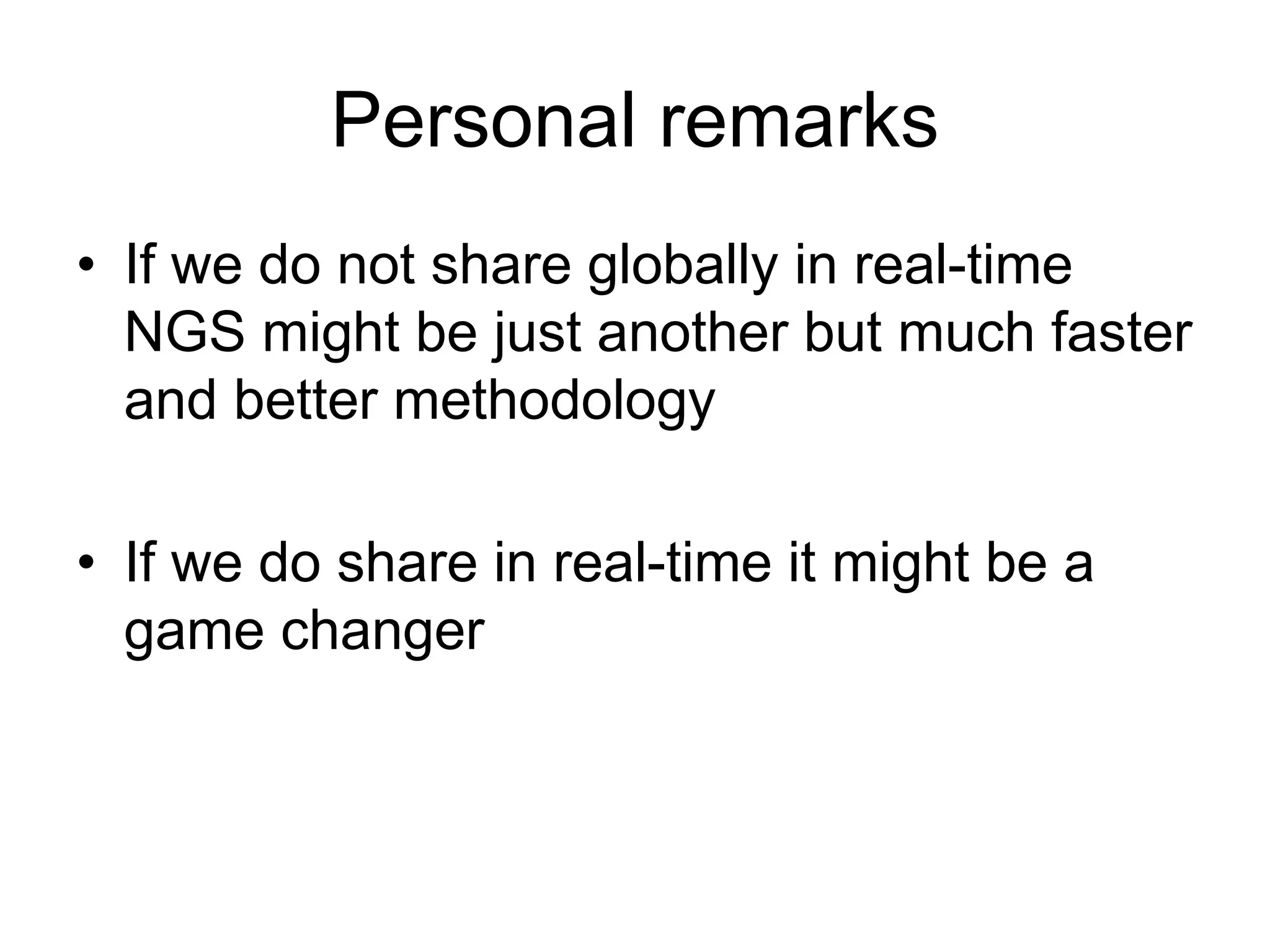 Personal remarks

• If we do not share globally in real-time NGS might be just another but much faster and better methodology

• If we do share in real-time it might be a game changer